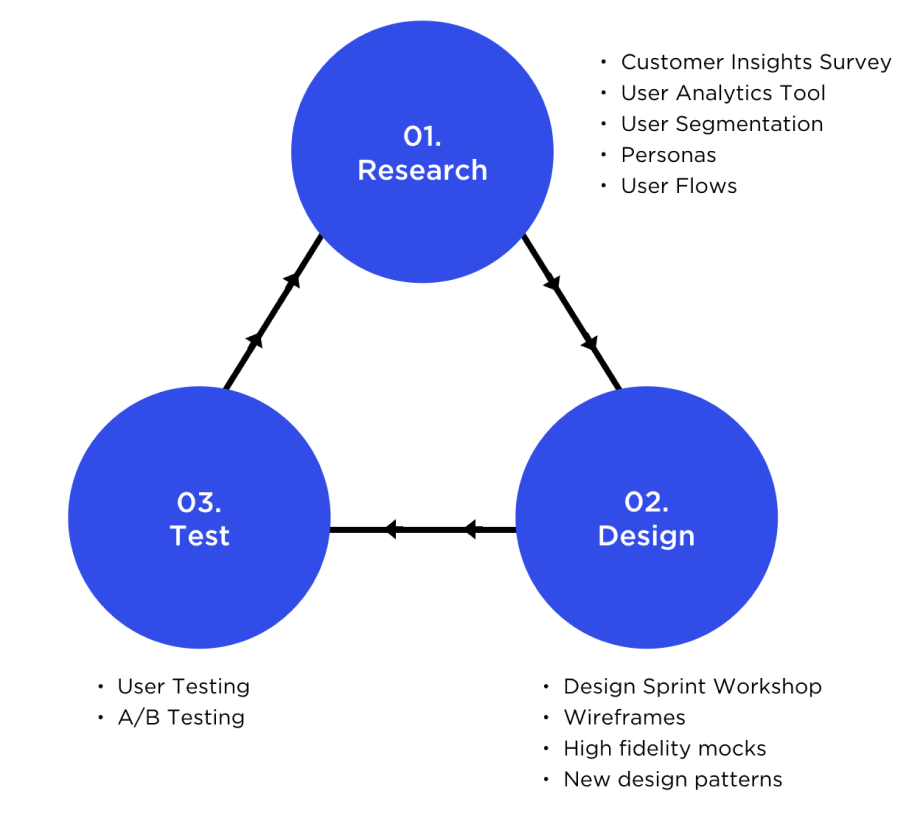 01.
Research

• Customer Insights Survey
• User Analytics Tool
• User Segmentation
• Personas
• User Flows

02.
Design

• Design Sprint Workshop
• Wireframes
• High fidelity mocks
• New design patterns

03.
Test

• User Testing
• A/B Testing